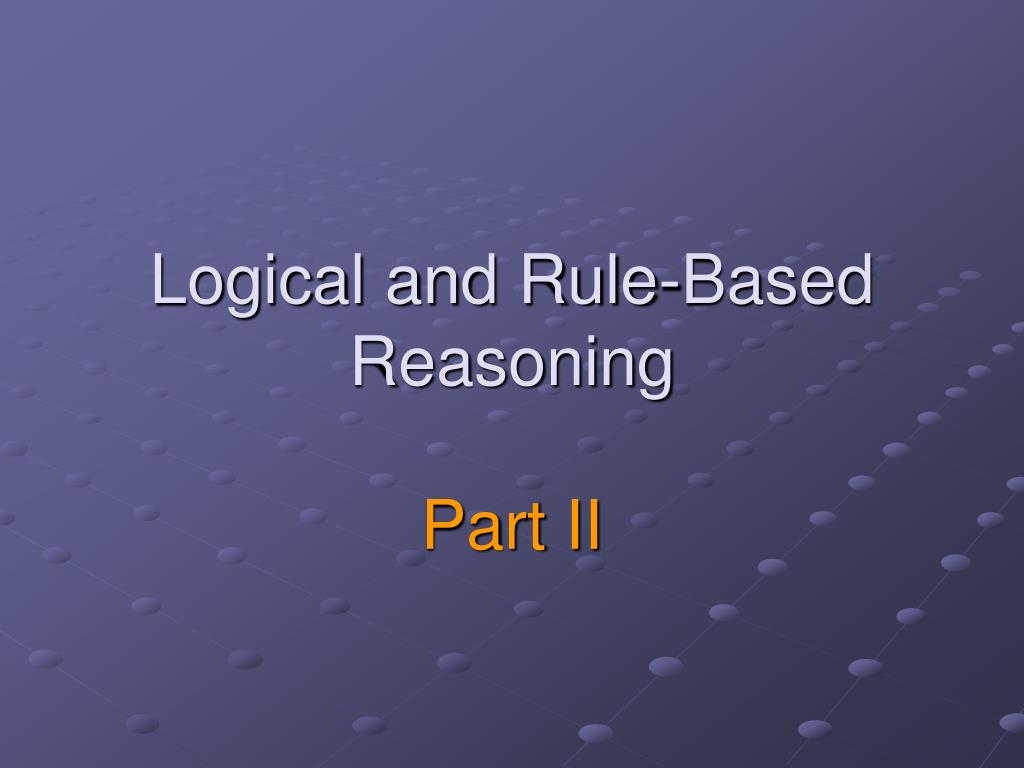 Logical and Rule-Based Reasoning

Part II